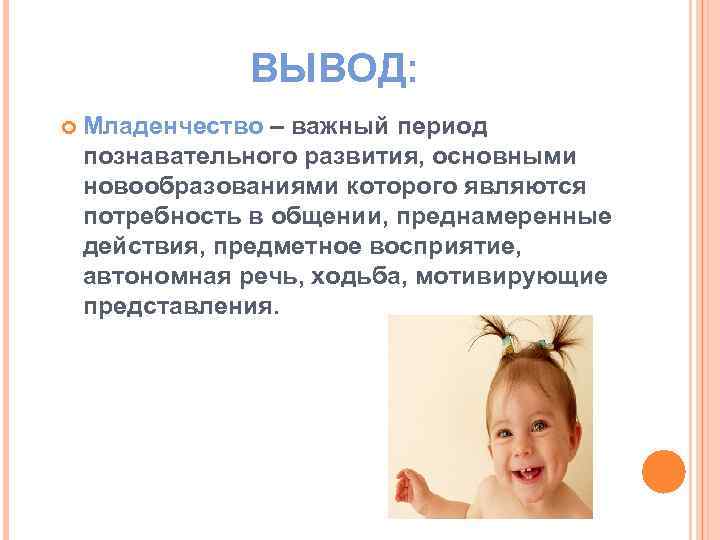 ВЫВОД:

Младенчество – важный период познавательного развития, основными новообразованиями которого являются потребность в общении, преднамеренные действия, предметное восприятие, автономная речь, ходьба, мотивирующие представления.